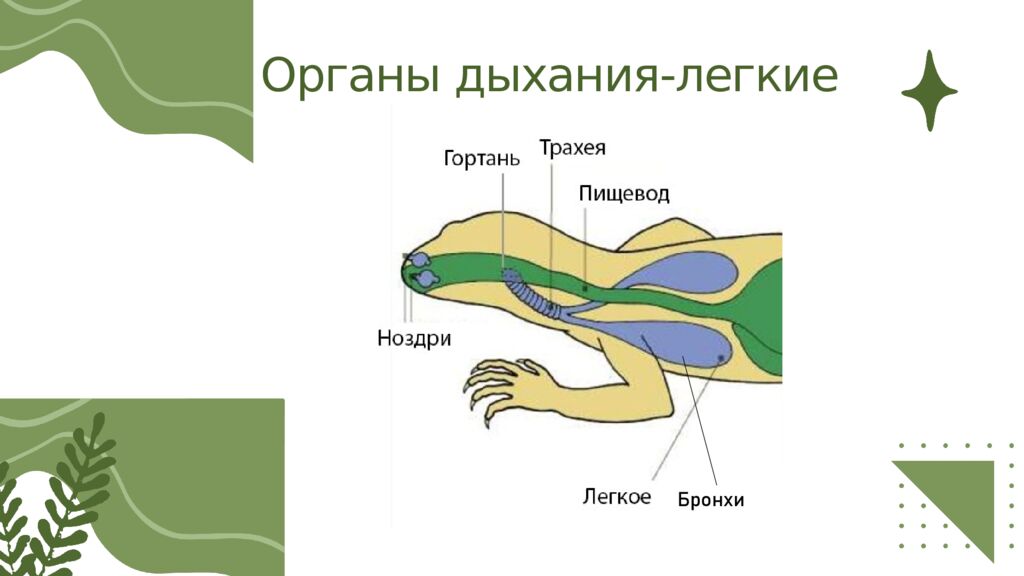 Органы дыхания-легкие

Гортань
Трахея
Пищевод
Ноздри
Легкое
Бронхи